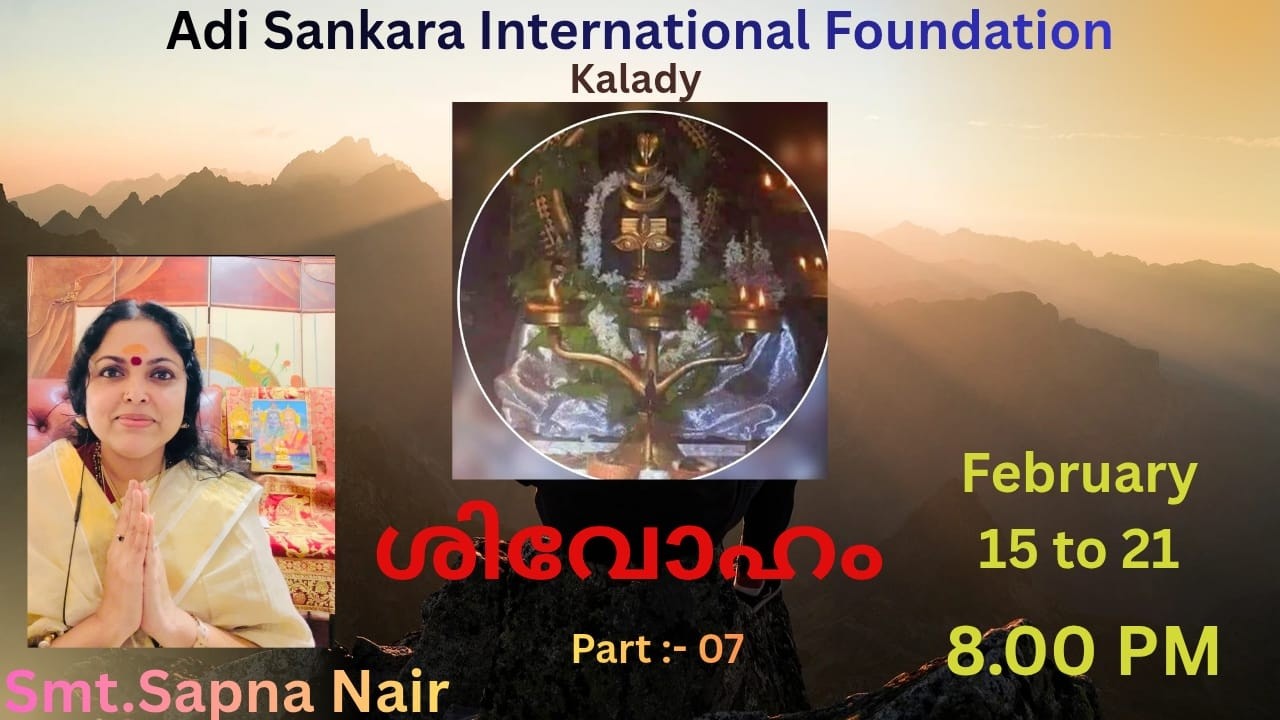 Adi Sankara International Foundation
Kalady

ശിവോഹം

Part :- 07

February
15 to 21

8.00 PM

Smt.Sapna Nair